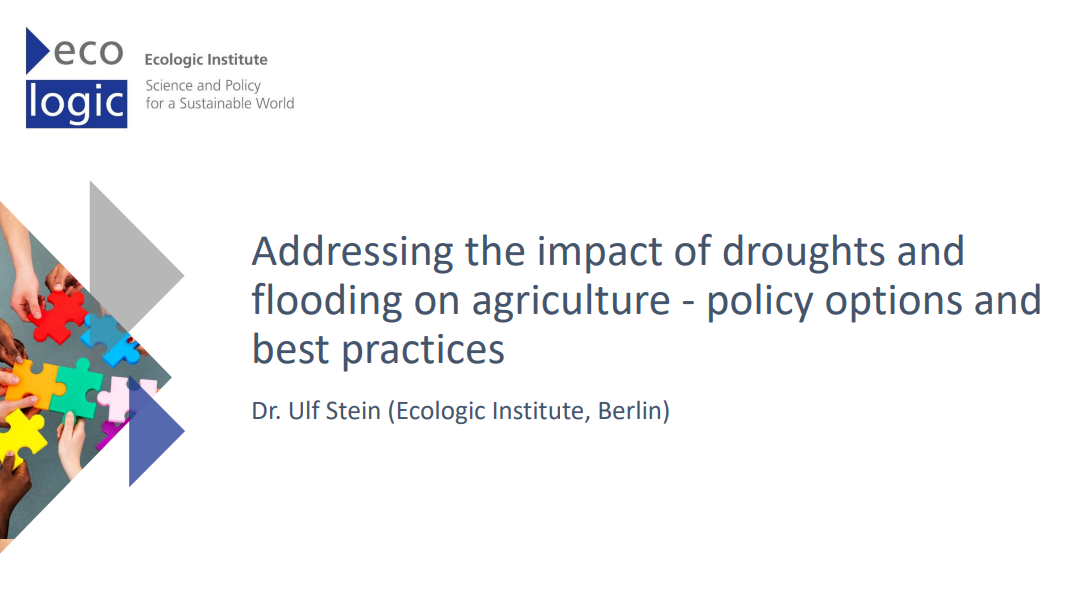 eco
logic

Ecologic Institute
Science and Policy
for a Sustainable World

Addressing the impact of droughts and flooding on agriculture - policy options and best practices

Dr. Ulf Stein (Ecologic Institute, Berlin)